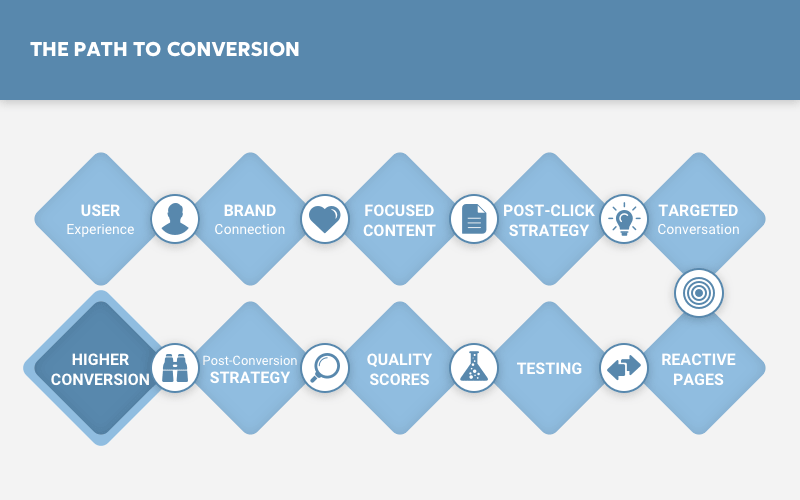 THE PATH TO CONVERSION

USER
Experience

BRAND
Connection

FOCUSED
CONTENT

POST-CLICK
STRATEGY

TARGETED
Conversation

REACTIVE
PAGES

TESTING

QUALITY
SCORES

Post-Conversion
STRATEGY

HIGHER
CONVERSION